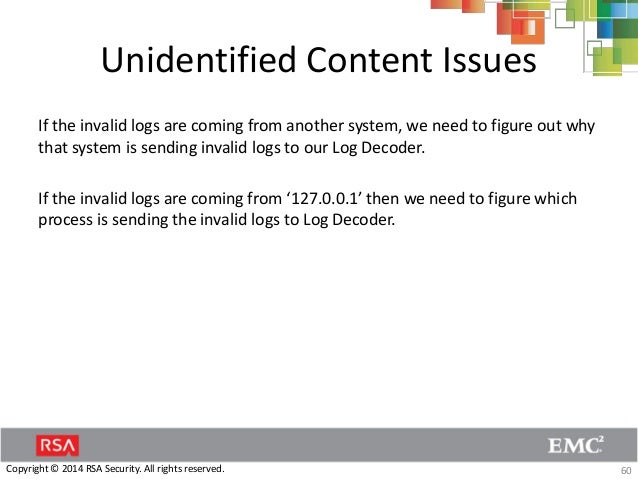 Unidentified Content Issues

If the invalid logs are coming from another system, we need to figure out why that system is sending invalid logs to our Log Decoder.

If the invalid logs are coming from ‘127.0.0.1’ then we need to figure which process is sending the invalid logs to Log Decoder.

RSA

EMC$^2$

Copyright © 2014 RSA Security. All rights reserved.

60